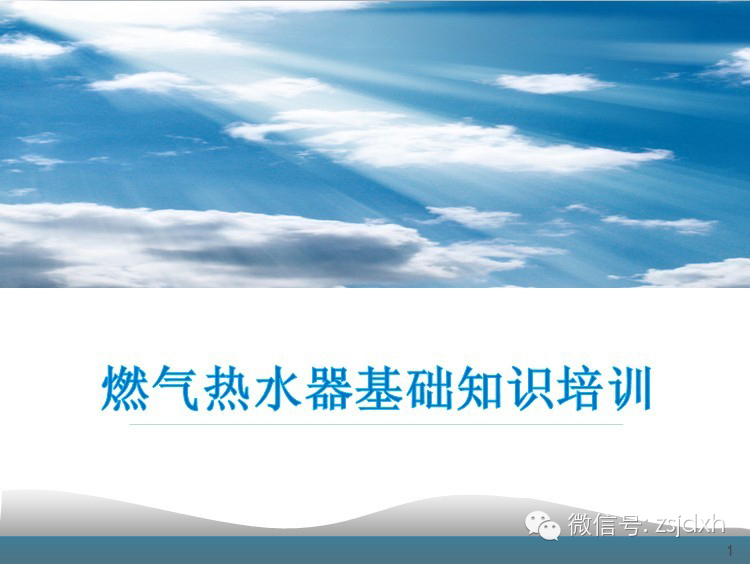 燃气热水器基础知识培训

微信号: zsjdxh

1